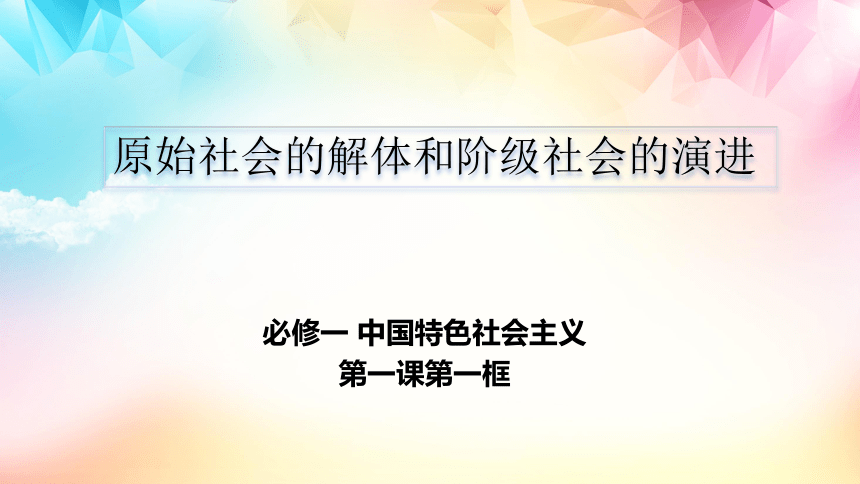 原始社会的解体和阶级社会的演进

必修一 中国特色社会主义
第一课第一框